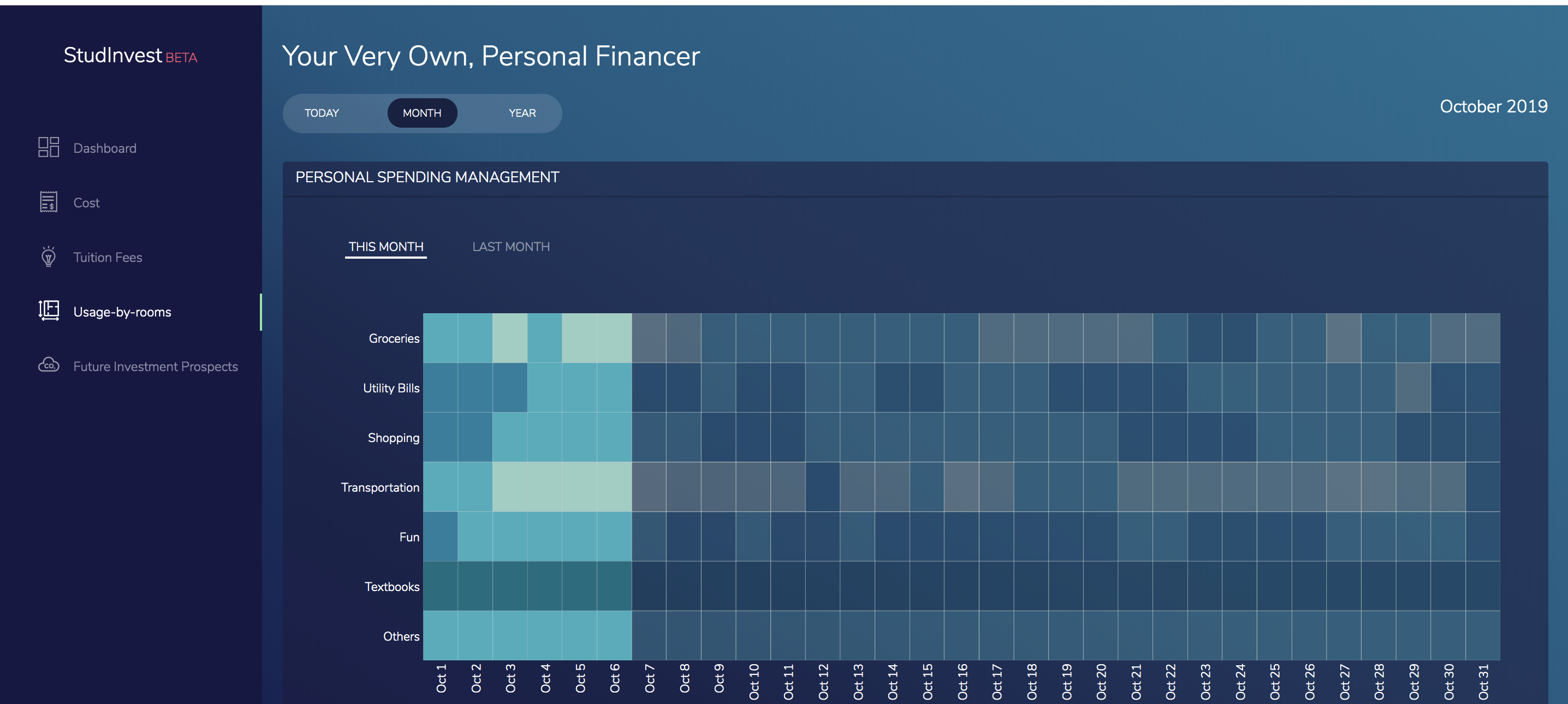 StudInvest BETA

Dashboard

Cost

Tuition Fees

Usage-by-rooms

Future Investment Prospects

Your Very Own, Personal Financer

TODAY MONTH YEAR

October 2019

PERSONAL SPENDING MANAGEMENT

THIS MONTH LAST MONTH

Groceries
Utility Bills
Shopping
Transportation
Fun
Textbooks
Others

Oct 1 Oct 2 Oct 3 Oct 4 Oct 5 Oct 6 Oct 7 Oct 8 Oct 9 Oct 10 Oct 11 Oct 12 Oct 13 Oct 14 Oct 15 Oct 16 Oct 17 Oct 18 Oct 19 Oct 20 Oct 21 Oct 22 Oct 23 Oct 24 Oct 25 Oct 26 Oct 27 Oct 28 Oct 29 Oct 30 Oct 31